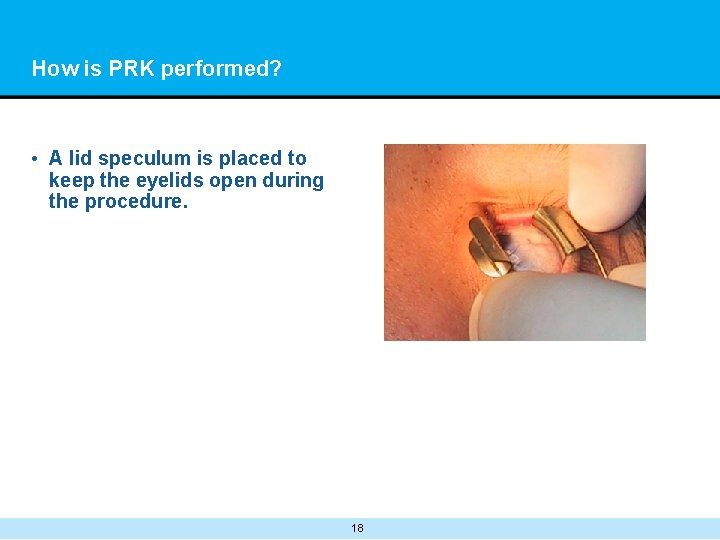 How is PRK performed?

• A lid speculum is placed to keep the eyelids open during the procedure.

18